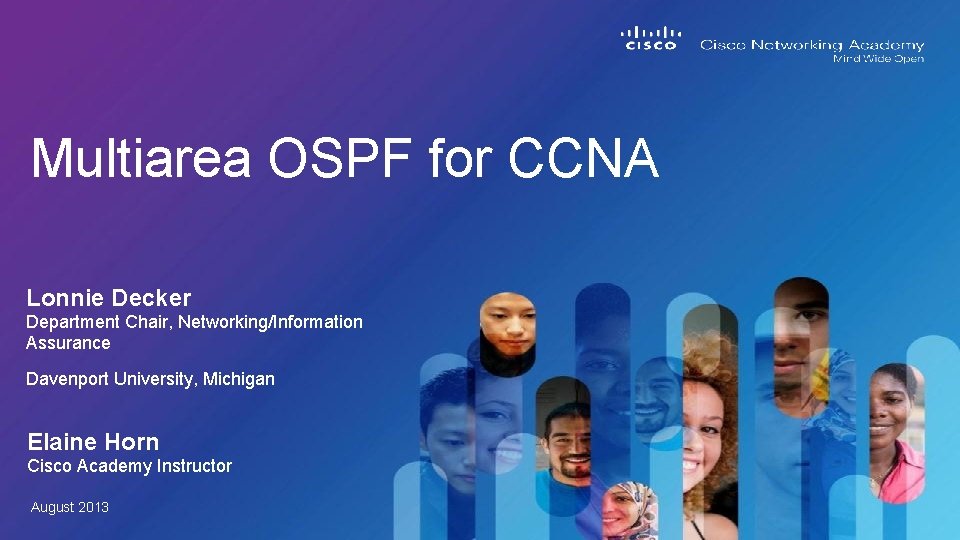 CISCO Cisco Networking Academy
Mind Wide Open

Multiarea OSPF for CCNA

Lonnie Decker
Department Chair, Networking/Information Assurance

Davenport University, Michigan

Elaine Horn
Cisco Academy Instructor

August 2013